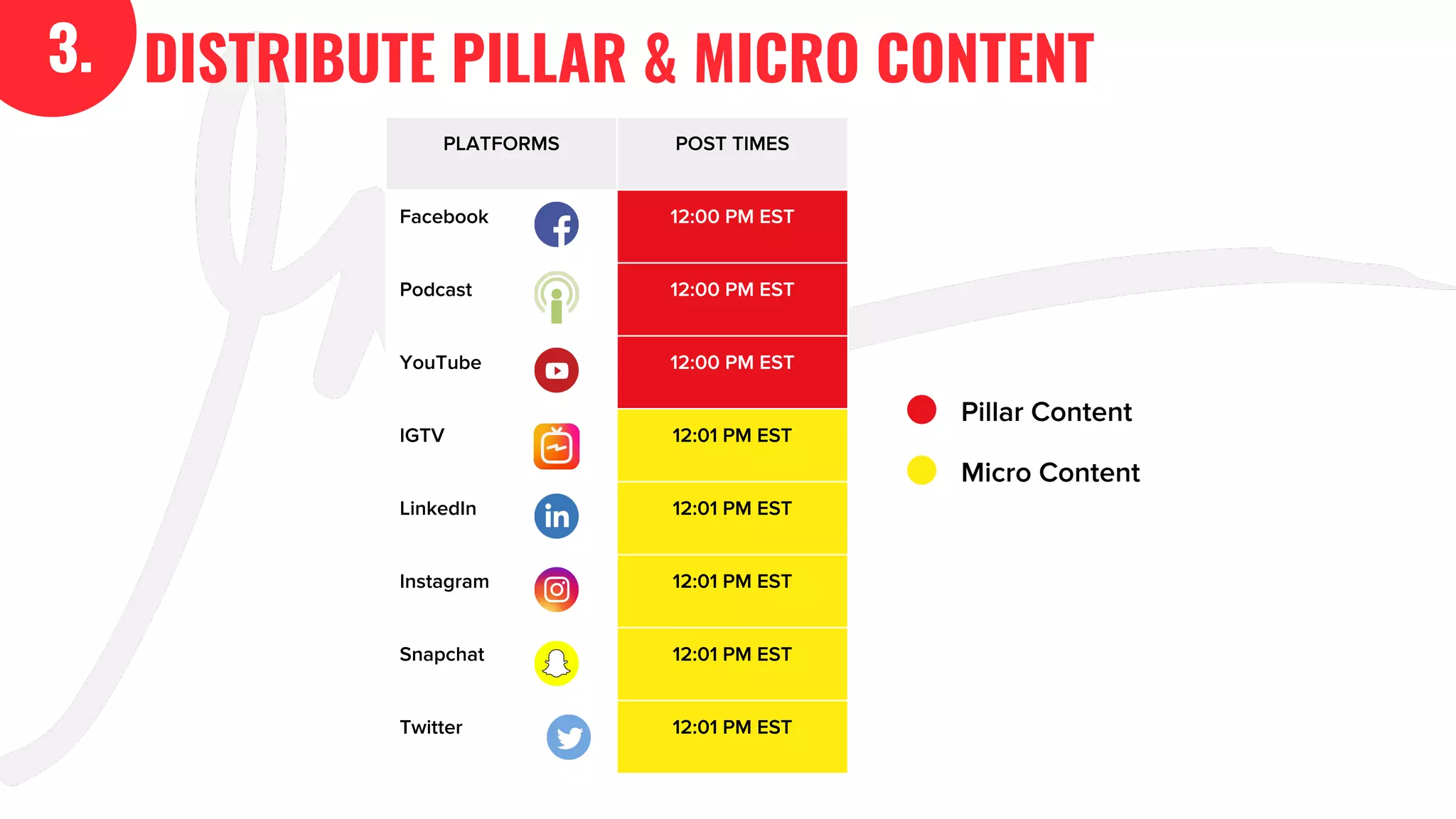 3. DISTRIBUTE PILLAR & MICRO CONTENT

| PLATFORMS | POST TIMES |
|---|---|
| Facebook | 12:00 PM EST |
| Podcast | 12:00 PM EST |
| YouTube | 12:00 PM EST |
| IGTV | 12:01 PM EST |
| LinkedIn | 12:01 PM EST |
| Instagram | 12:01 PM EST |
| Snapchat | 12:01 PM EST |
| Twitter | 12:01 PM EST |

Pillar Content

Micro Content